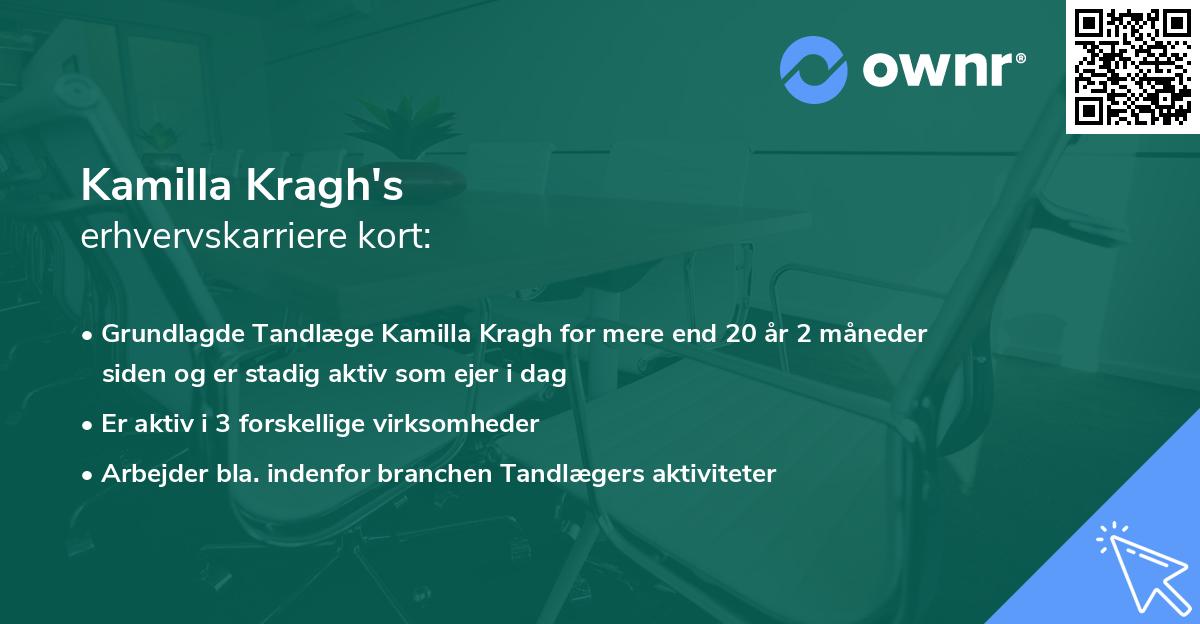 ownr®

Kamilla Kragh's
erhvervskarriere kort:

• Grundlagde Tandlæge Kamilla Kragh for mere end 20 år 2 måneder siden og er stadig aktiv som ejer i dag

• Er aktiv i 3 forskellige virksomheder

• Arbejder bla. indenfor branchen Tandlægers aktiviteter